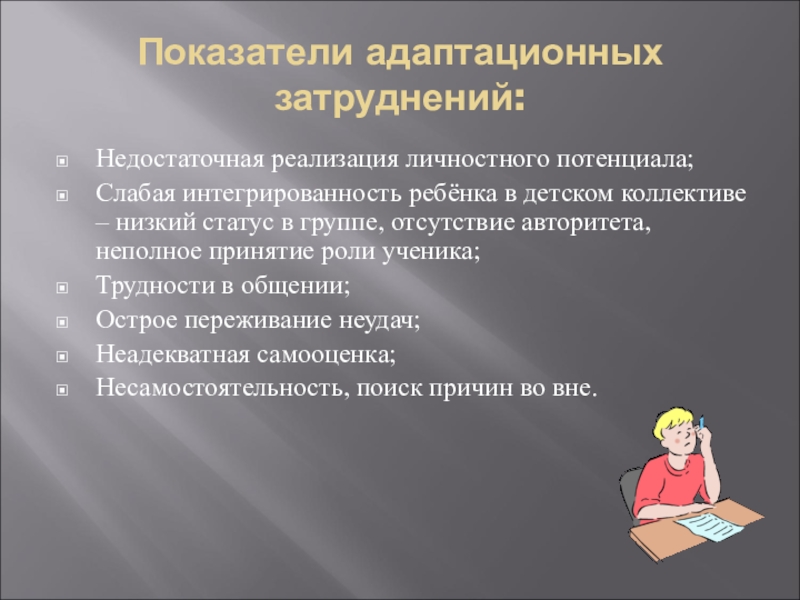 Показатели адаптационных затруднений:

Недостаточная реализация личностного потенциала;

Слабая интегрированность ребёнка в детском коллективе – низкий статус в группе, отсутствие авторитета, неполное принятие роли ученика;

Трудности в общении;

Острое переживание неудач;

Неадекватная самооценка;

Несамостоятельность, поиск причин во вне.